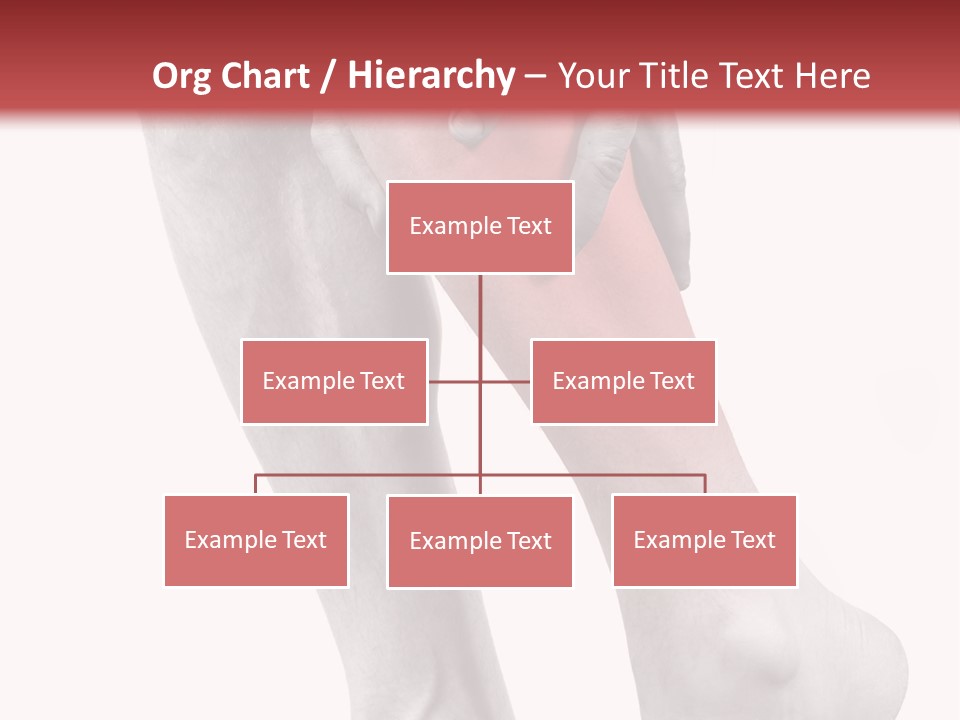 Org Chart / Hierarchy – Your Title Text Here

Example Text

Example Text

Example Text

Example Text

Example Text

Example Text